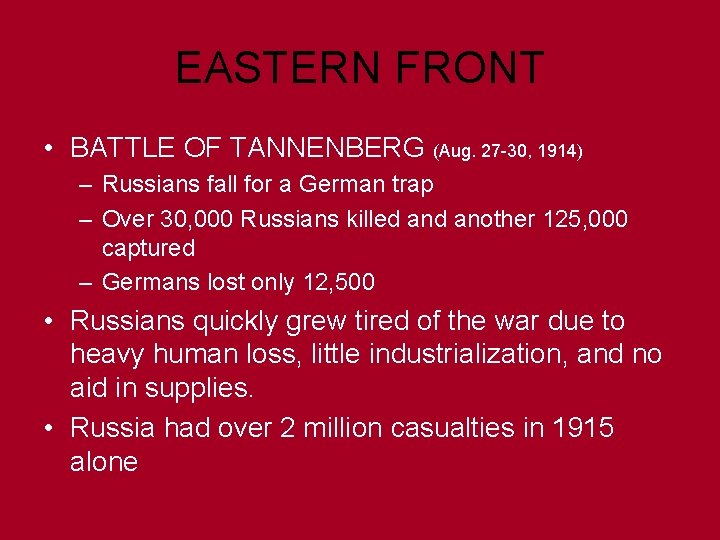 EASTERN FRONT

• BATTLE OF TANNENBERG (Aug. 27-30, 1914)
  – Russians fall for a German trap
  – Over 30,000 Russians killed and another 125,000 captured
  – Germans lost only 12,500
• Russians quickly grew tired of the war due to heavy human loss, little industrialization, and no aid in supplies.
• Russia had over 2 million casualties in 1915 alone